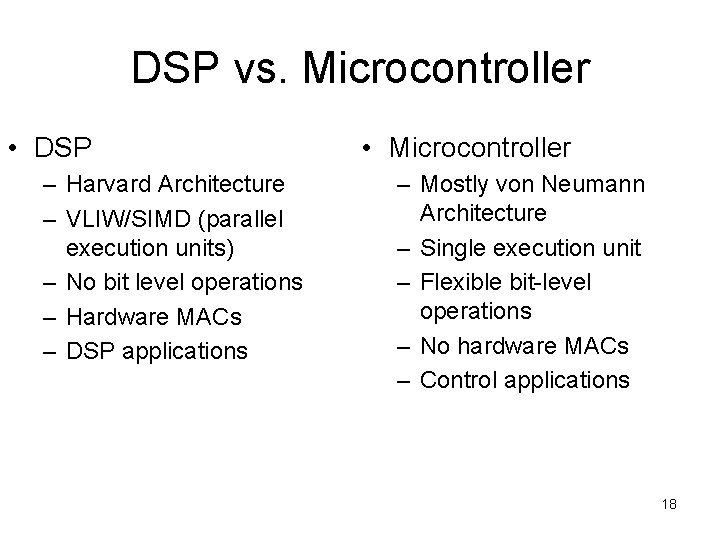 DSP vs. Microcontroller

• DSP
– Harvard Architecture
– VLIW/SIMD (parallel execution units)
– No bit level operations
– Hardware MACs
– DSP applications

• Microcontroller
– Mostly von Neumann Architecture
– Single execution unit
– Flexible bit-level operations
– No hardware MACs
– Control applications

18